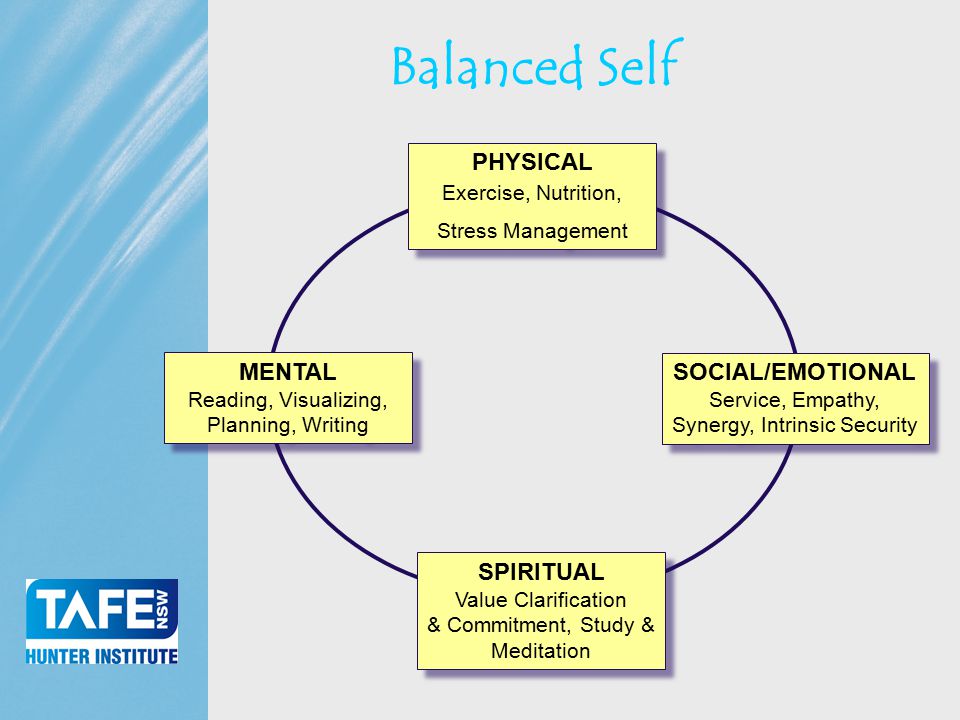 Balanced Self

PHYSICAL
Exercise, Nutrition,
Stress Management

MENTAL
Reading, Visualizing, Planning, Writing

SOCIAL/EMOTIONAL
Service, Empathy, Synergy, Intrinsic Security

SPIRITUAL
Value Clarification & Commitment, Study & Meditation

TAFE NSW
HUNTER INSTITUTE